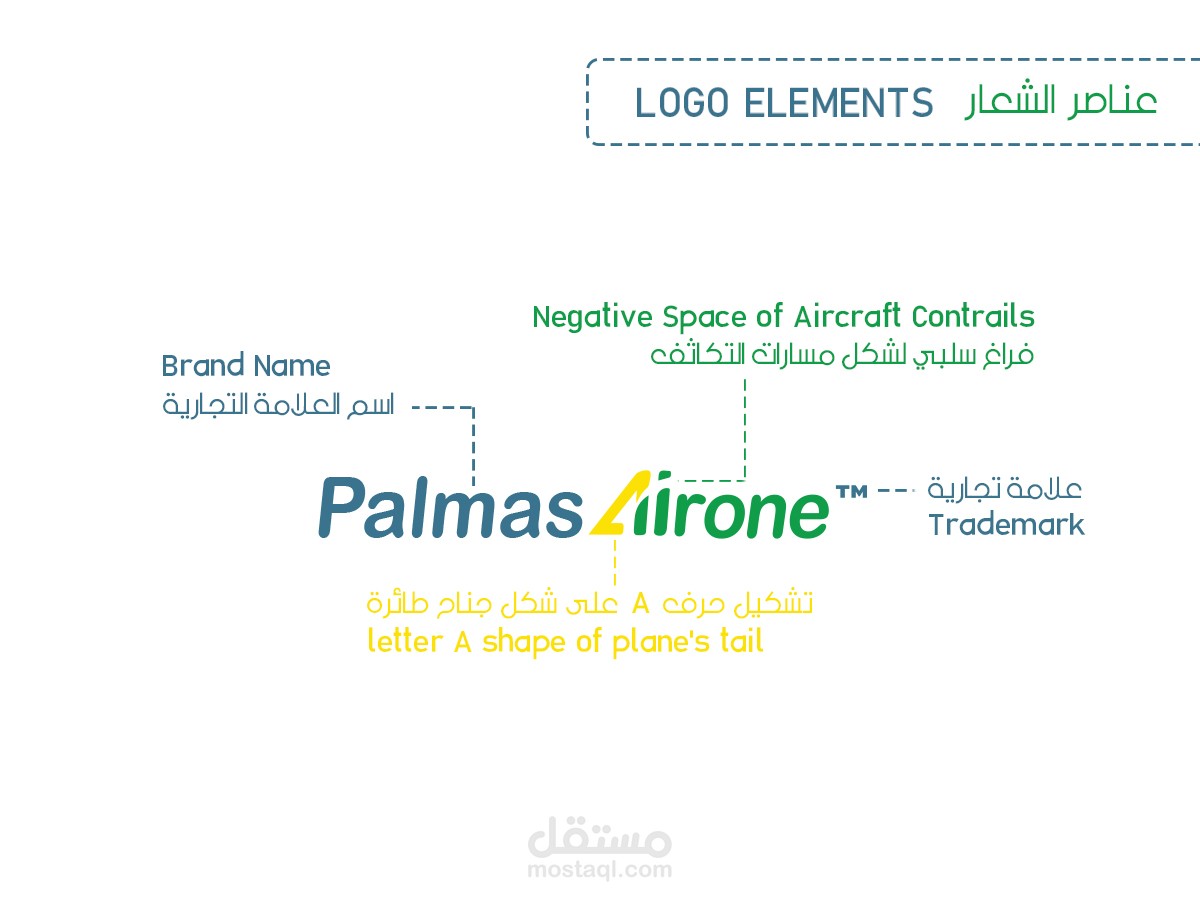 LOGO ELEMENTS عناصر الشعار

Negative Space of Aircraft Contrails
فراغ سلبي لشكل مسارات التكاثف

Brand Name
اسم العلامة التجارية

PalmasAirone™

علامة تجارية
Trademark

تشكيل حرف A على شكل جناح طائرة
letter A shape of plane's tail

مستقل
mostaql.com